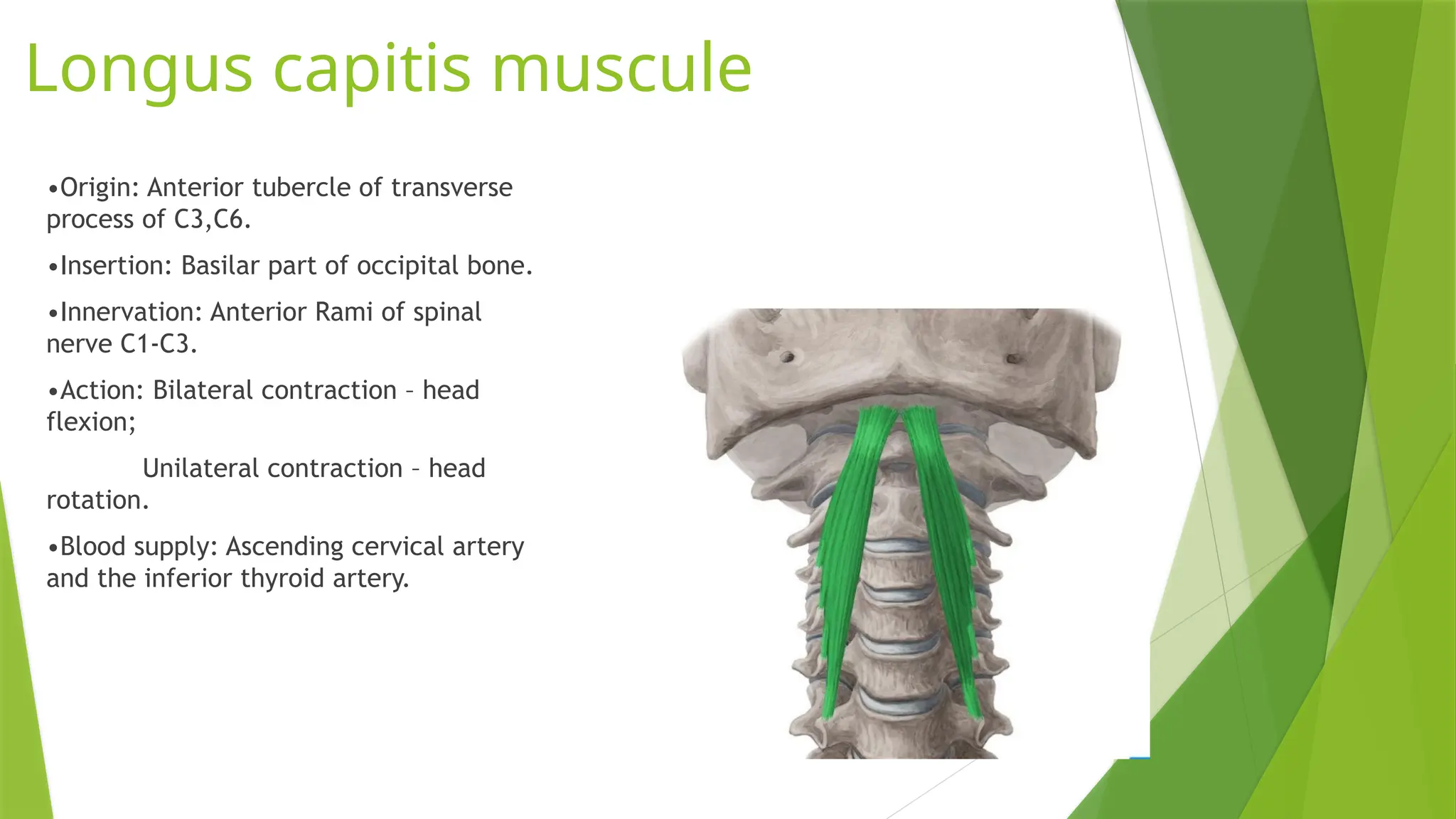 Longus capitis muscule

•Origin: Anterior tubercle of transverse process of C3,C6.

•Insertion: Basilar part of occipital bone.

•Innervation: Anterior Rami of spinal nerve C1-C3.

•Action: Bilateral contraction – head flexion;

Unilateral contraction – head rotation.

•Blood supply: Ascending cervical artery and the inferior thyroid artery.